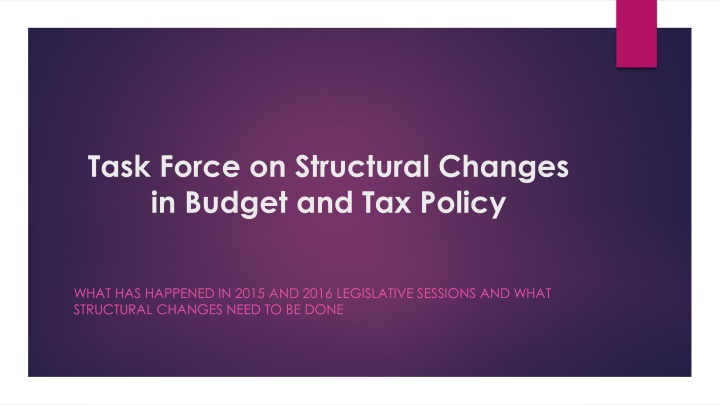 Task Force on Structural Changes in Budget and Tax Policy

WHAT HAS HAPPENED IN 2015 AND 2016 LEGISLATIVE SESSIONS AND WHAT STRUCTURAL CHANGES NEED TO BE DONE